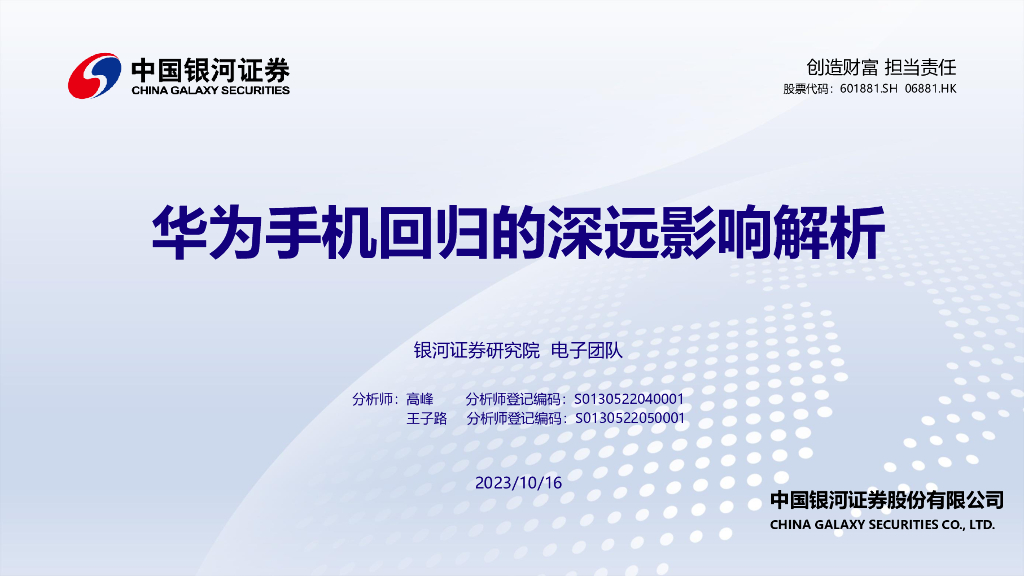 中国银河证券
CHINA GALAXY SECURITIES

创造财富 担当责任
股票代码：601881.SH 06881.HK

华为手机回归的深远影响解析

银河证券研究院 电子团队

分析师：高峰 分析师登记编码：S0130522040001
王子路 分析师登记编码：S0130522050001

2023/10/16

中国银河证券股份有限公司
CHINA GALAXY SECURITIES CO., LTD.